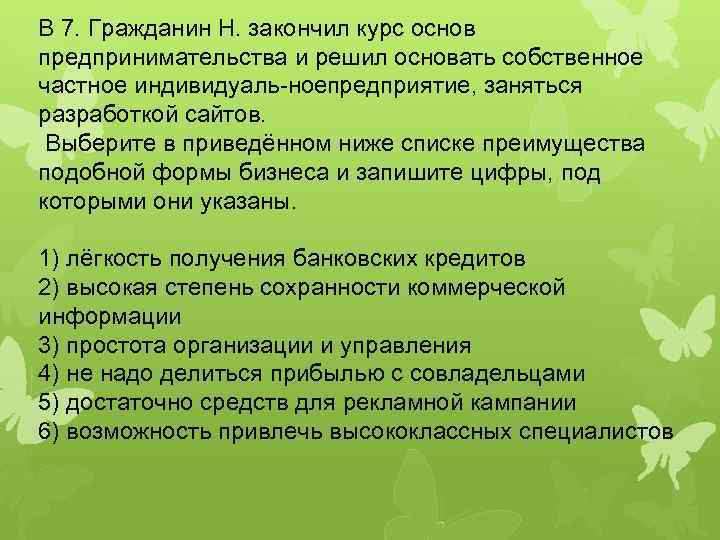 В 7. Гражданин Н. закончил курс основ предпринимательства и решил основать собственное частное индивидуаль-ноепредприятие, заняться разработкой сайтов.
Выберите в приведённом ниже списке преимущества подобной формы бизнеса и запишите цифры, под которыми они указаны.

1) лёгкость получения банковских кредитов
2) высокая степень сохранности коммерческой информации
3) простота организации и управления
4) не надо делиться прибылью с совладельцами
5) достаточно средств для рекламной кампании
6) возможность привлечь высококлассных специалистов